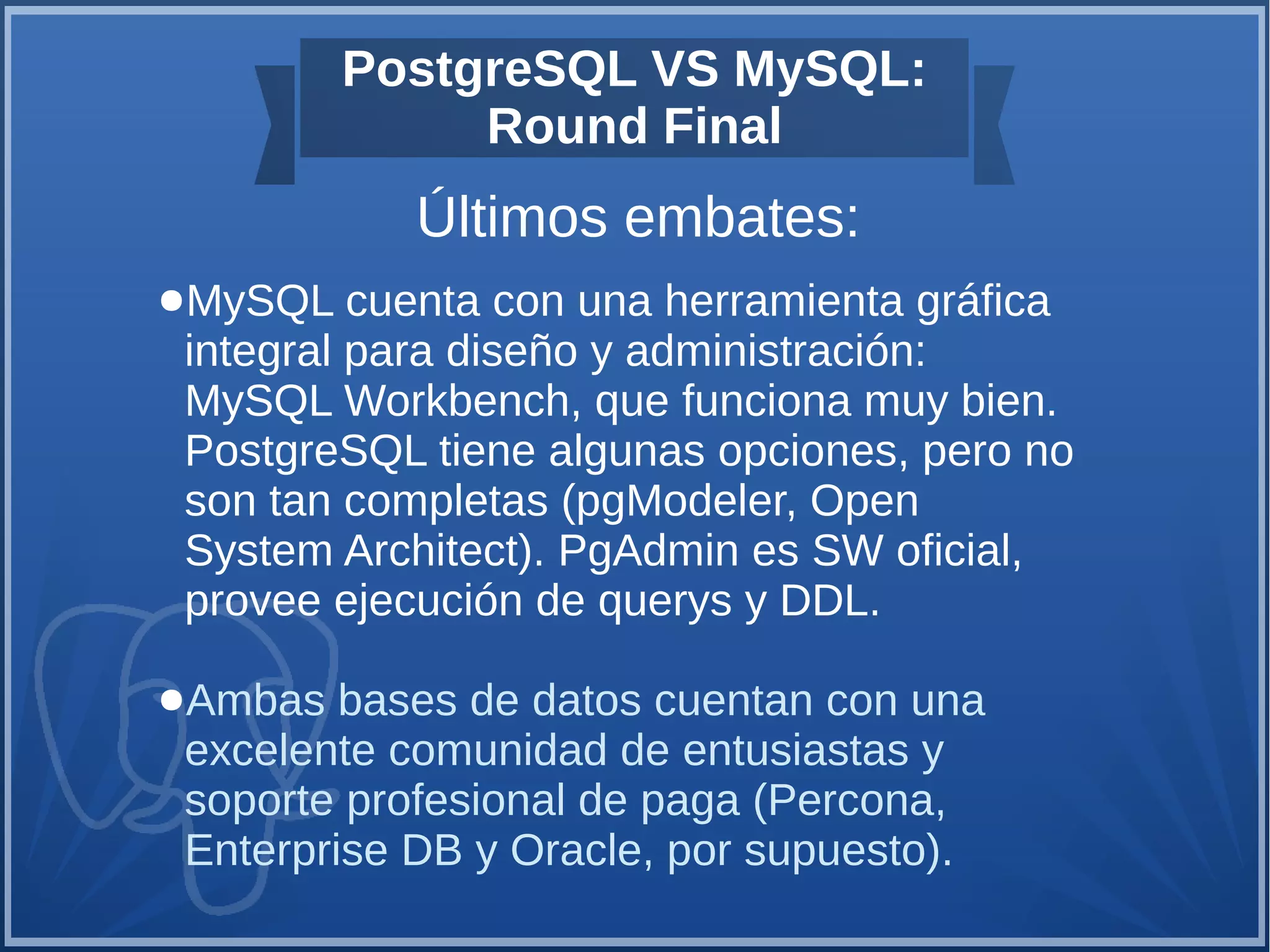 PostgreSQL VS MySQL: Round Final

Últimos embates:

●MySQL cuenta con una herramienta gráfica integral para diseño y administración: MySQL Workbench, que funciona muy bien. PostgreSQL tiene algunas opciones, pero no son tan completas (pgModeler, Open System Architect). PgAdmin es SW oficial, provee ejecución de querys y DDL.

●Ambas bases de datos cuentan con una excelente comunidad de entusiastas y soporte profesional de paga (Percona, Enterprise DB y Oracle, por supuesto).